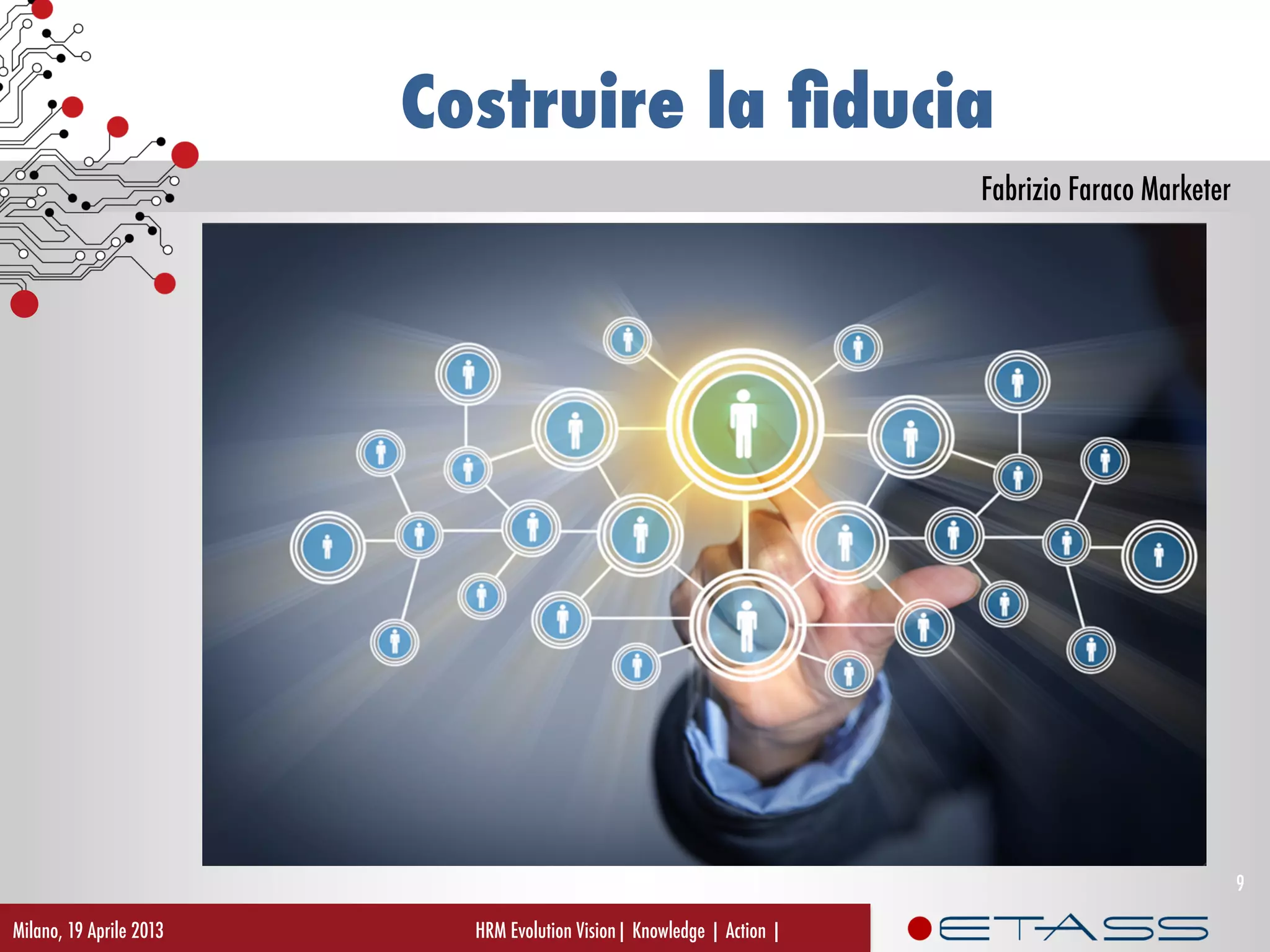 Costruire la fiducia

Fabrizio Faraco Marketer

9

Milano, 19 Aprile 2013

HRM Evolution Vision | Knowledge | Action |

ETASS